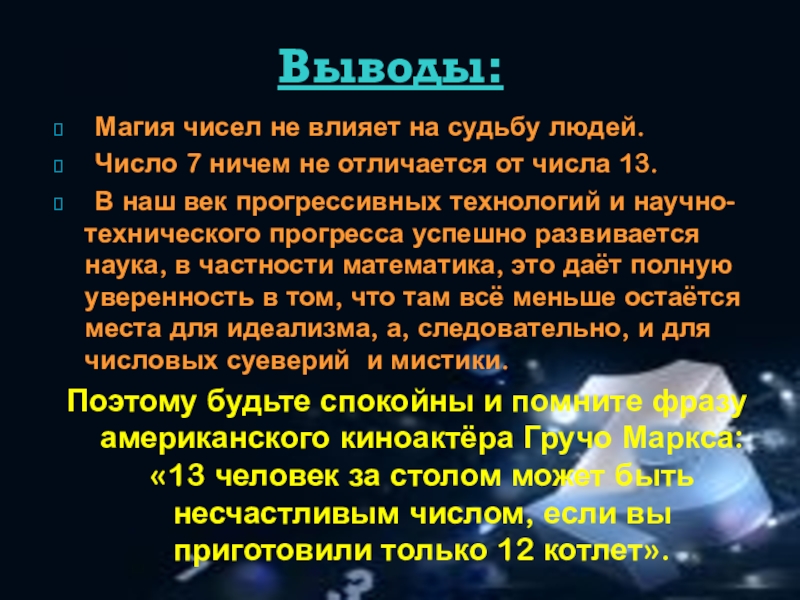 Выводы:

Магия чисел не влияет на судьбу людей.

Число 7 ничем не отличается от числа 13.

В наш век прогрессивных технологий и научно-технического прогресса успешно развивается наука, в частности математика, это даёт полную уверенность в том, что там всё меньше остаётся места для идеализма, а, следовательно, и для числовых суеверий и мистики.

Поэтому будьте спокойны и помните фразу американского киноактёра Гручо Маркса: «13 человек за столом может быть несчастливым числом, если вы приготовили только 12 котлет».